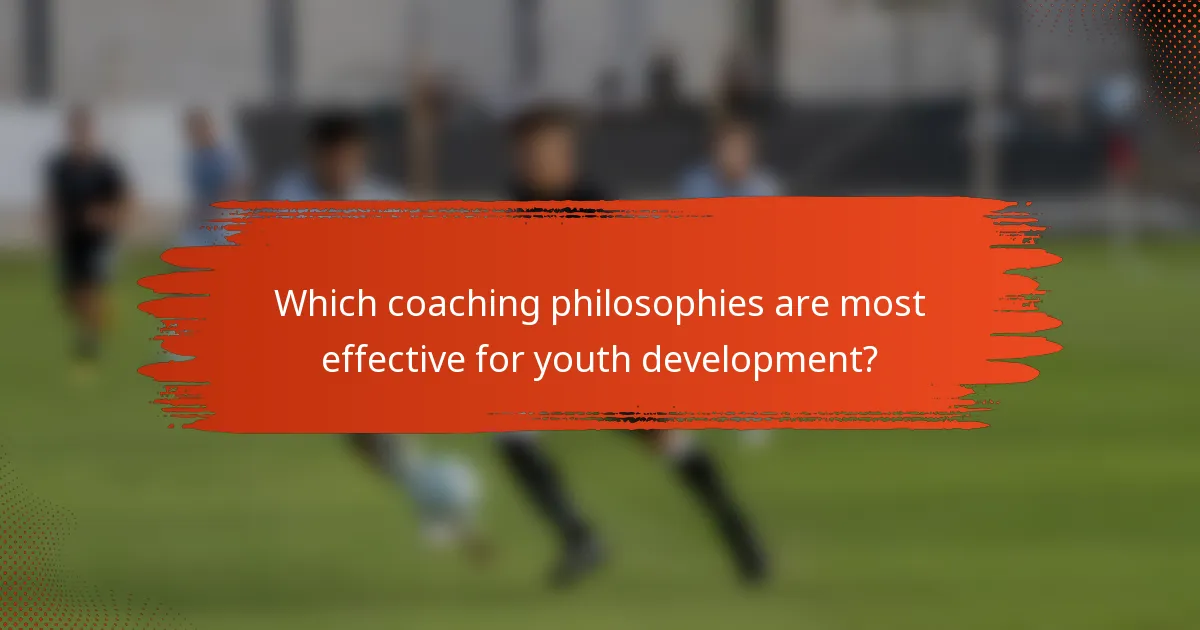 Which coaching philosophies are most effective for youth development?